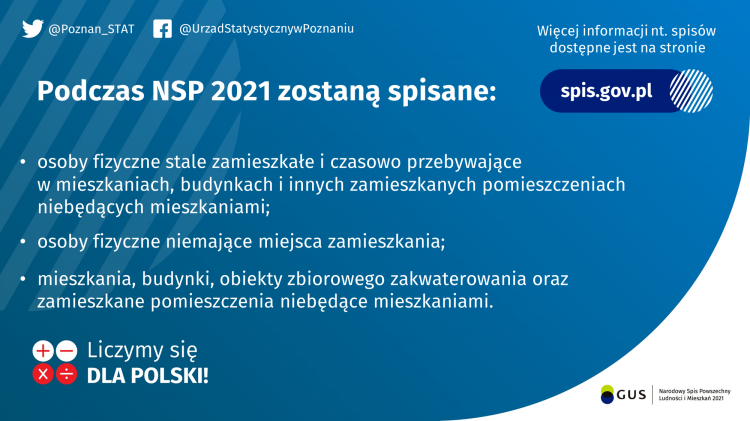 @Poznan_STAT @UrzadStatystycznywPoznaniu

Więcej informacji nt. spisów dostępne jest na stronie

spis.gov.pl

Podczas NSP 2021 zostaną spisane:

• osoby fizyczne stale zamieszkałe i czasowo przebywające w mieszkaniach, budynkach i innych zamieszkanych pomieszczeniach niebędących mieszkaniami;

• osoby fizyczne niemające miejsca zamieszkania;

• mieszkania, budynki, obiekty zbiorowego zakwaterowania oraz zamieszkane pomieszczenia niebędące mieszkaniami.

Liczymy się DLA POLSKI!

GUS Narodowy Spis Powszechny Ludności i Mieszkań 2021